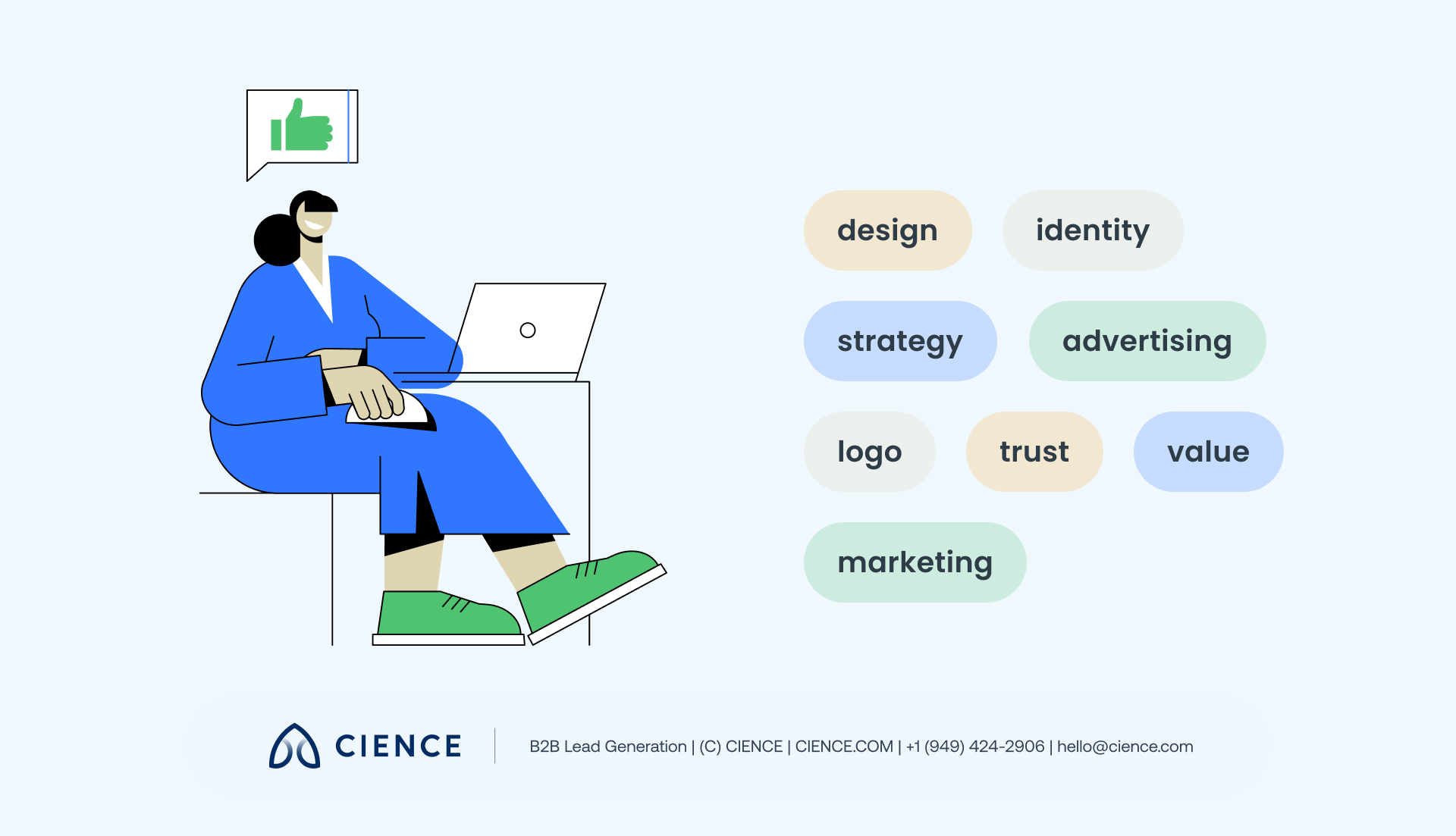 design identity

strategy advertising

logo trust value

marketing

CIENCE

B2B Lead Generation | (C) CIENCE | CIENCE.COM | +1 (949) 424-2906 | hello@cience.com